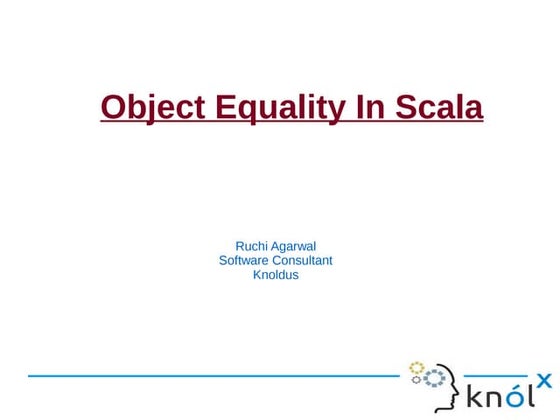 Object Equality In Scala

Ruchi Agarwal
Software Consultant
Knoldus

knólx